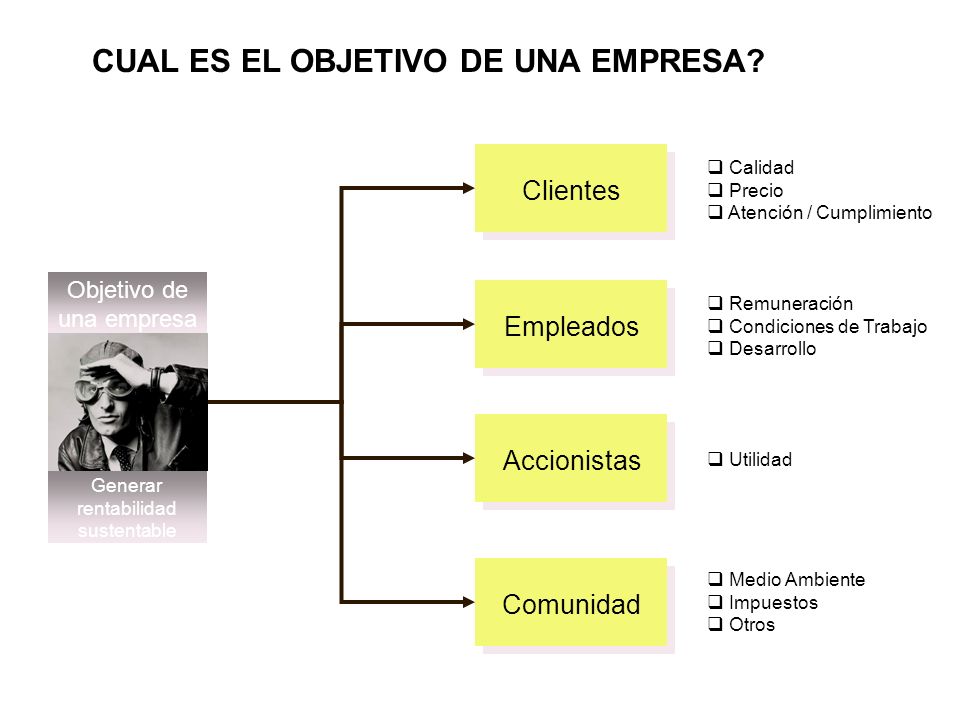 CUAL ES EL OBJETIVO DE UNA EMPRESA?

Objetivo de una empresa

Generar rentabilidad sustentable

Clientes

❑ Calidad
❑ Precio
❑ Atención / Cumplimiento

Empleados

❑ Remuneración
❑ Condiciones de Trabajo
❑ Desarrollo

Accionistas

❑ Utilidad

Comunidad

❑ Medio Ambiente
❑ Impuestos
❑ Otros